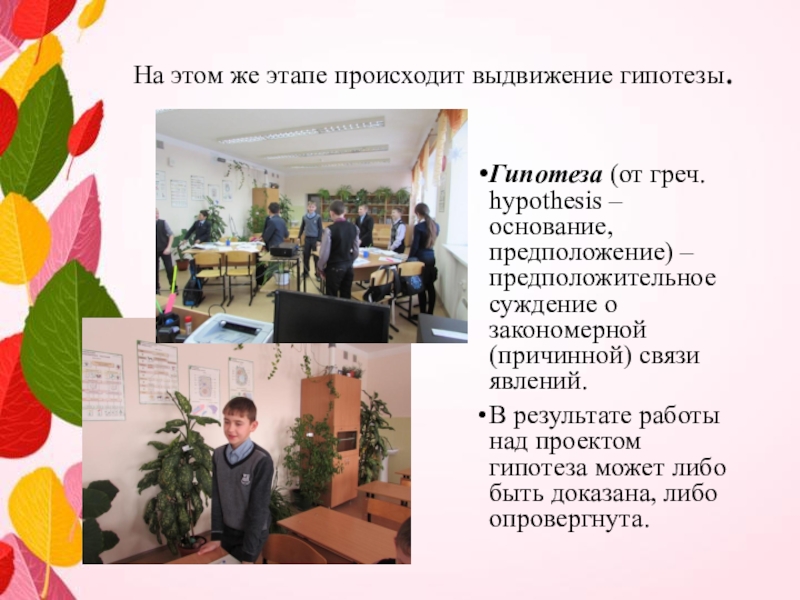 На этом же этапе происходит выдвижение гипотезы.

•Гипотеза (от греч. hypothesis – основание, предположение) – предположительное суждение о закономерной (причинной) связи явлений.

•В результате работы над проектом гипотеза может либо быть доказана, либо опровергнута.